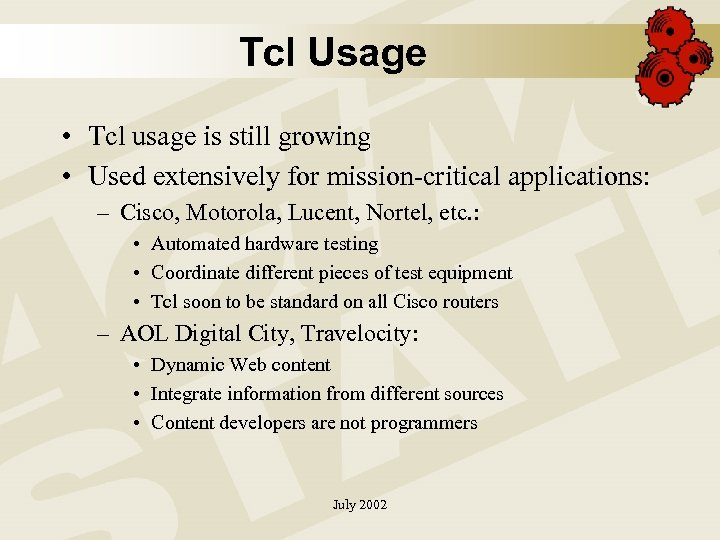 Tcl Usage

• Tcl usage is still growing
• Used extensively for mission-critical applications:
– Cisco, Motorola, Lucent, Nortel, etc.:
• Automated hardware testing
• Coordinate different pieces of test equipment
• Tcl soon to be standard on all Cisco routers
– AOL Digital City, Travelocity:
• Dynamic Web content
• Integrate information from different sources
• Content developers are not programmers

July 2002